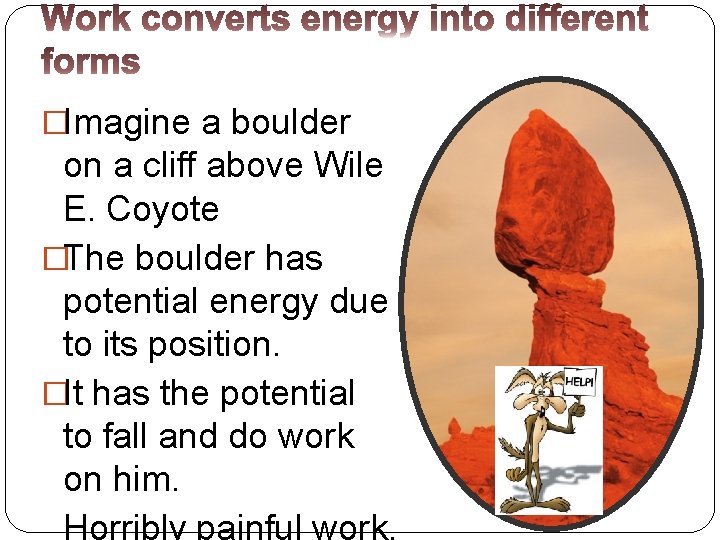 Work converts energy into different forms

□Imagine a boulder on a cliff above Wile E. Coyote

□The boulder has potential energy due to its position.

□It has the potential to fall and do work on him.

Horribly painful work.

HELP!